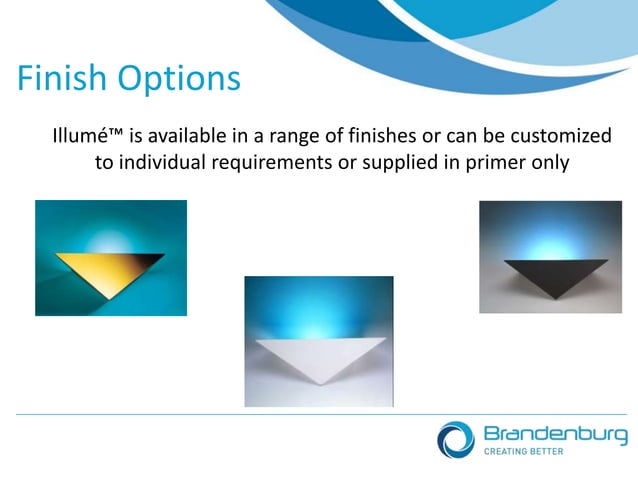 Finish Options

Illumé™ is available in a range of finishes or can be customized to individual requirements or supplied in primer only

Brandenburg
CREATING BETTER